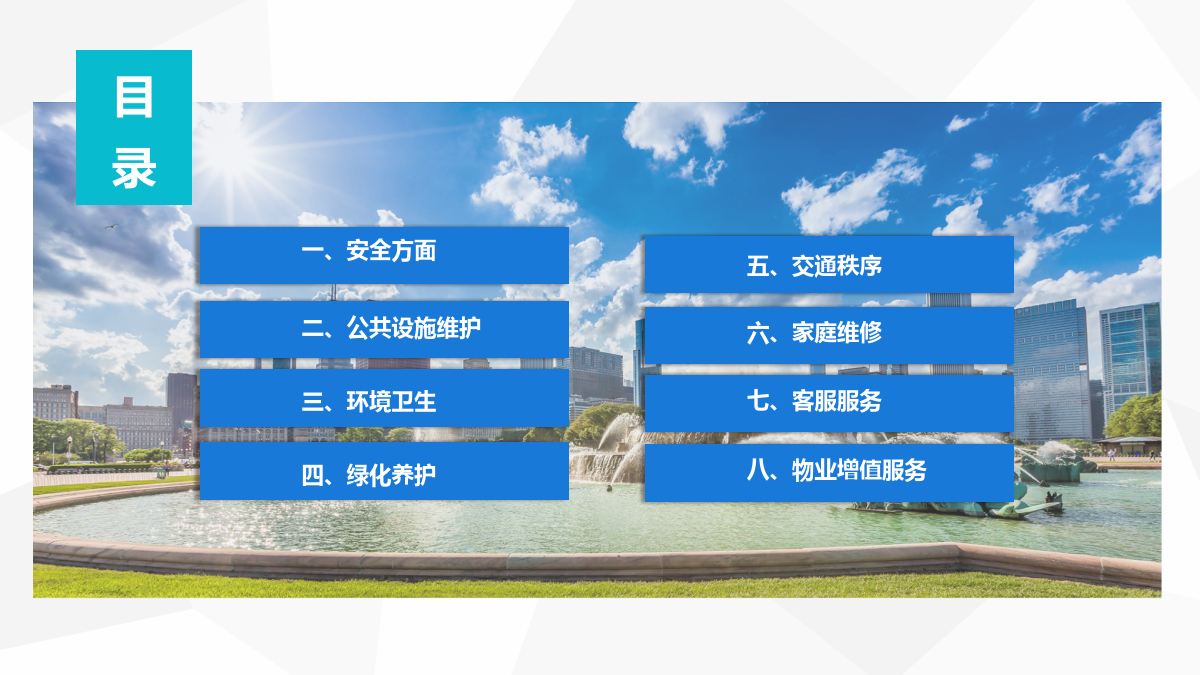 目录

一、安全方面

二、公共设施维护

三、环境卫生

四、绿化养护

五、交通秩序

六、家庭维修

七、客服服务

八、物业增值服务